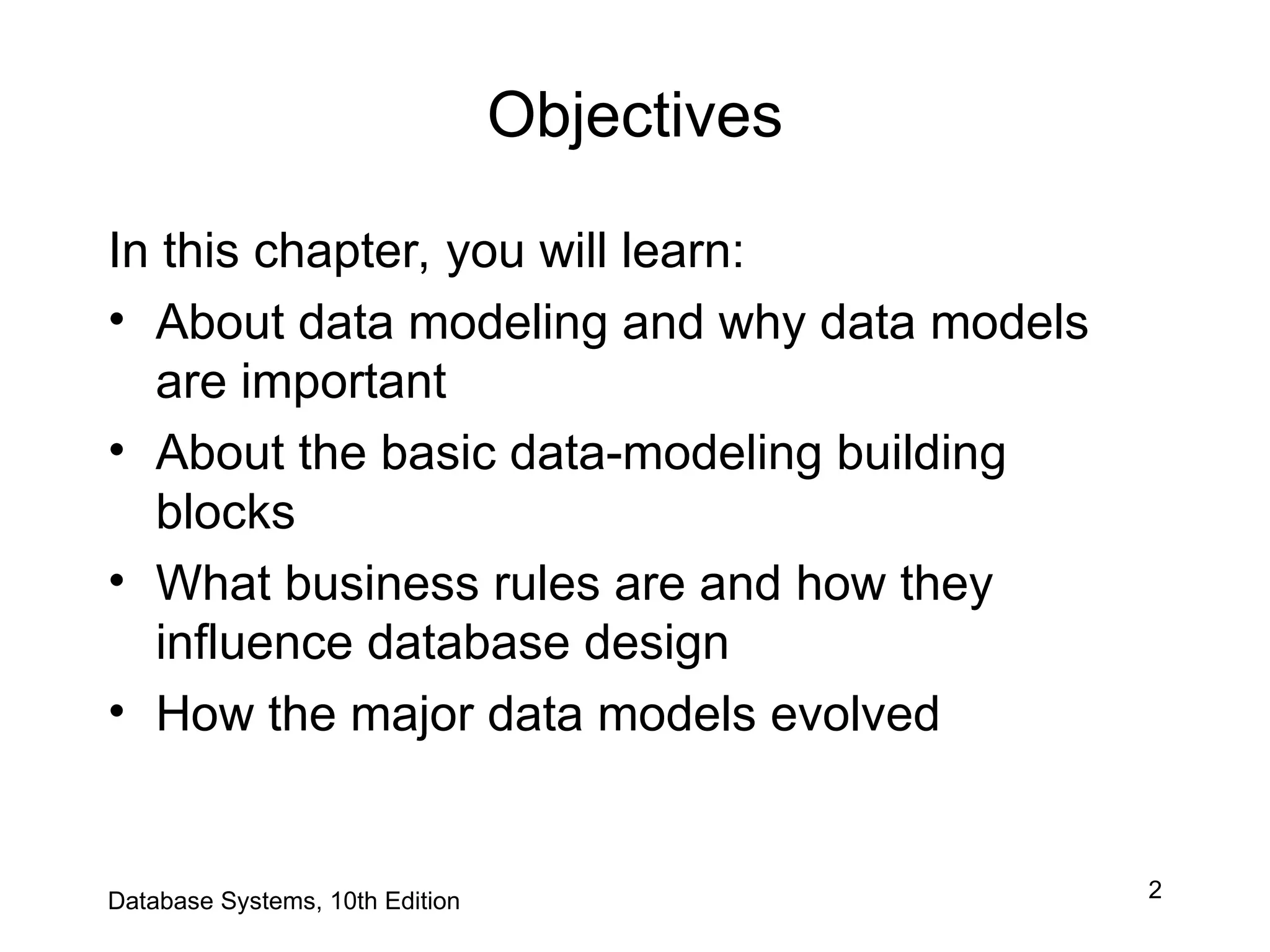 Objectives

In this chapter, you will learn:
• About data modeling and why data models are important
• About the basic data-modeling building blocks
• What business rules are and how they influence database design
• How the major data models evolved

Database Systems, 10th Edition

2